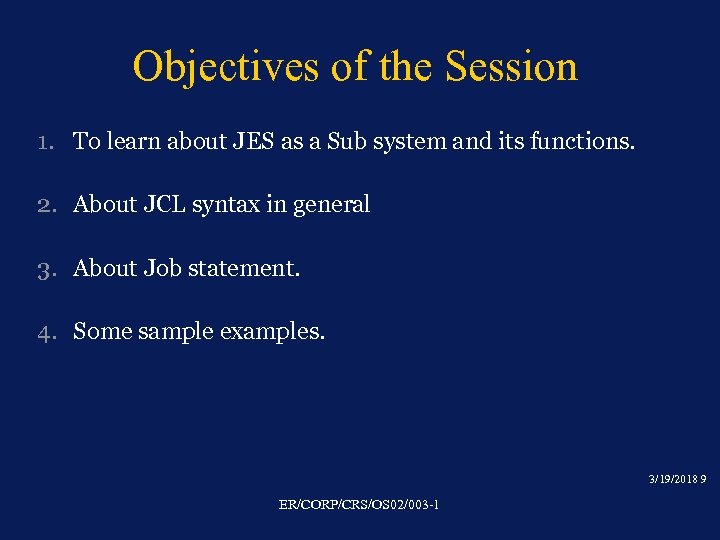 Objectives of the Session

1. To learn about JES as a Sub system and its functions.

2. About JCL syntax in general

3. About Job statement.

4. Some sample examples.

3/19/2018 9

ER/CORP/CRS/OS02/003-1